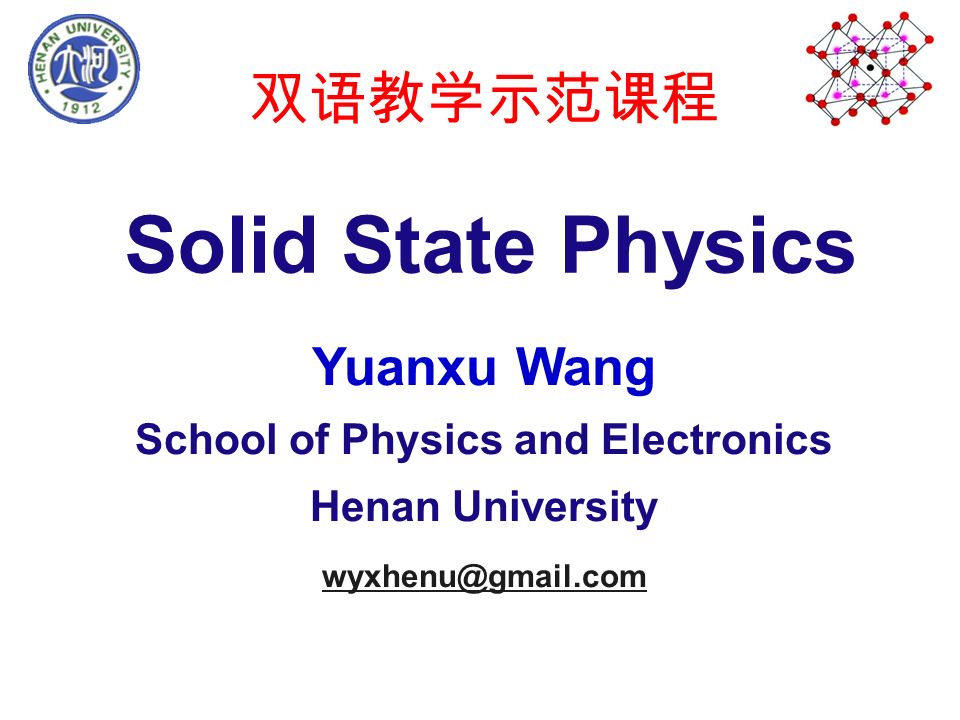 HENAN UNIVERSITY
1912

双语教学示范课程

Solid State Physics

Yuanxu Wang

School of Physics and Electronics

Henan University

wyxhenu@gmail.com